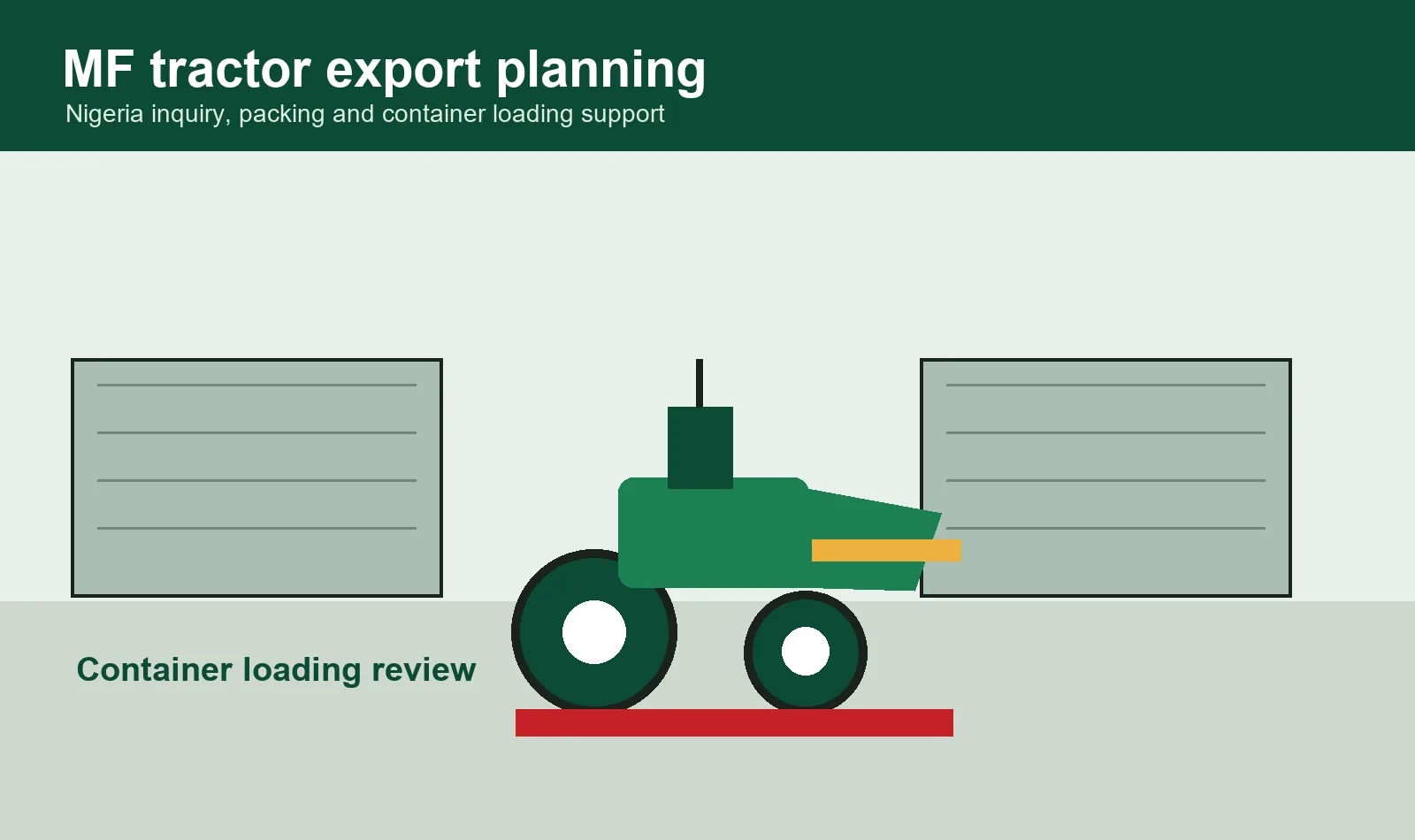 MF tractor export planning
Nigeria inquiry, packing and container loading support

Container loading review